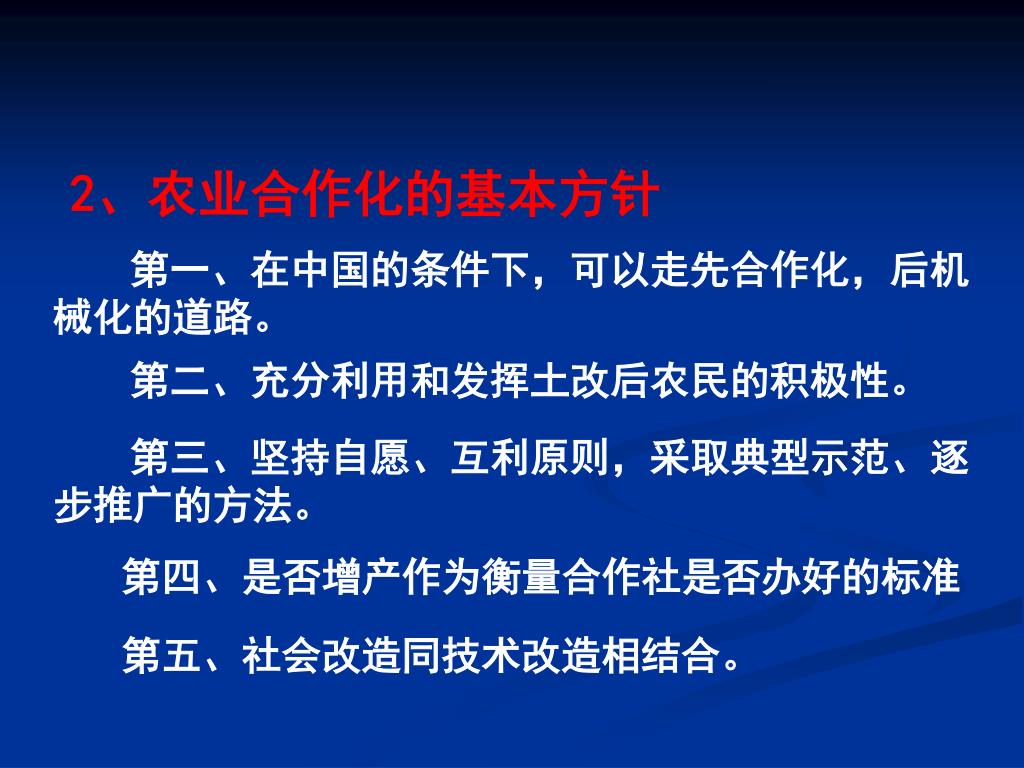 2、农业合作化的基本方针

第一、在中国的条件下，可以走先合作化，后机械化的道路。

第二、充分利用和发挥土改后农民的积极性。

第三、坚持自愿、互利原则，采取典型示范、逐步推广的方法。

第四、是否增产作为衡量合作社是否办好的标准

第五、社会改造同技术改造相结合。